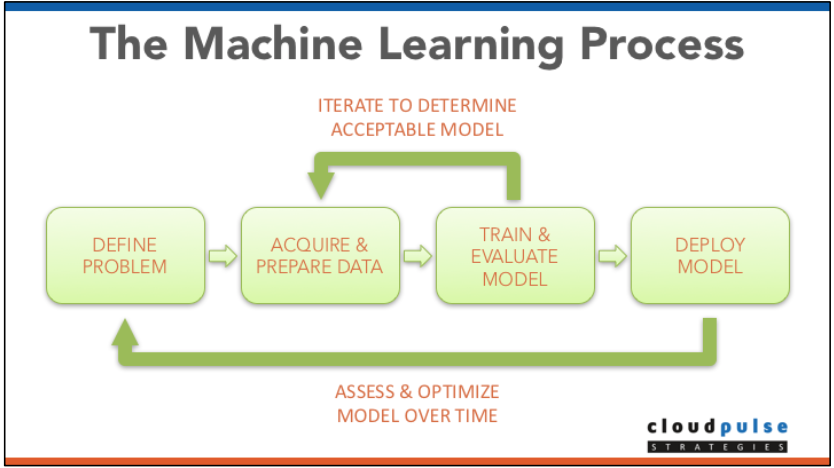 The Machine Learning Process

ITERATE TO DETERMINE ACCEPTABLE MODEL

DEFINE PROBLEM

ACQUIRE & PREPARE DATA

TRAIN & EVALUATE MODEL

DEPLOY MODEL

ASSESS & OPTIMIZE MODEL OVER TIME

cloudpulse
STRATEGIES